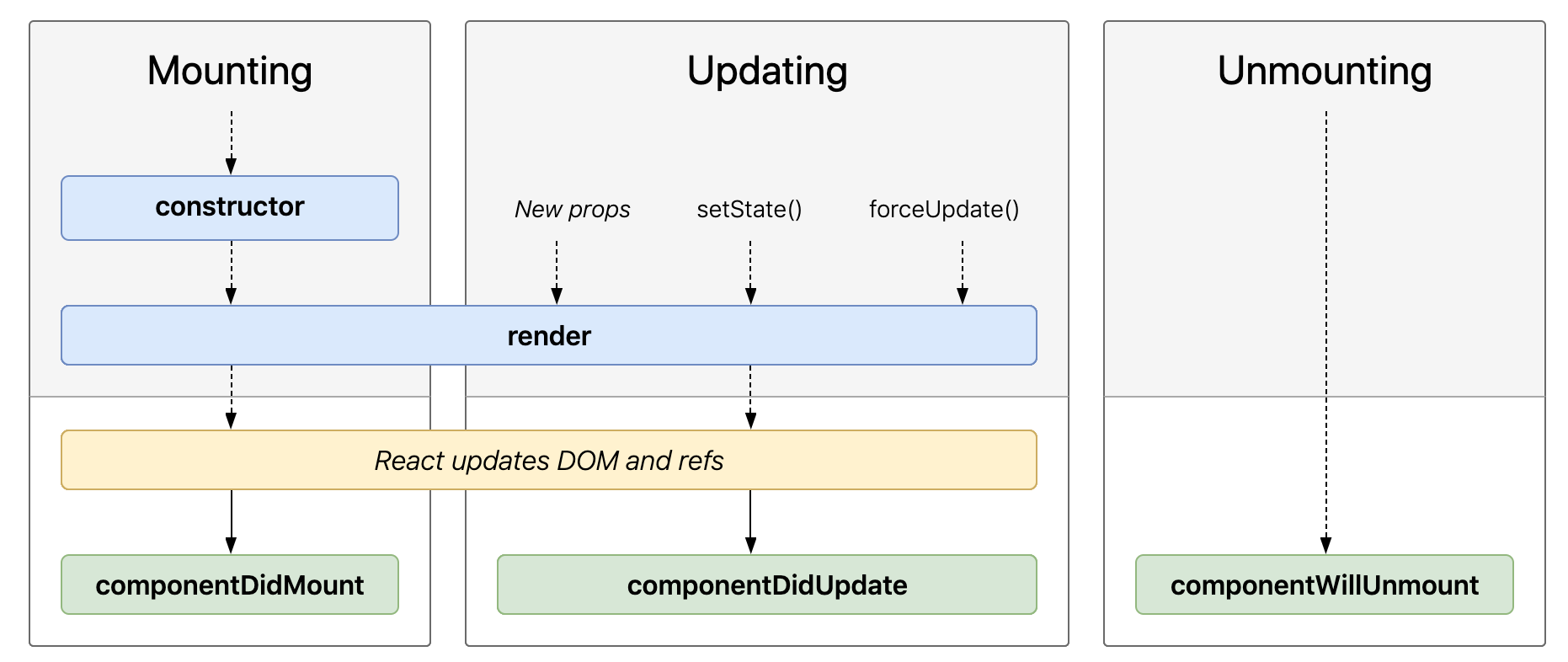 Mounting

Updating

Unmounting

constructor

New props

setState()

forceUpdate()

render

React updates DOM and refs

componentDidMount

componentDidUpdate

componentWillUnmount